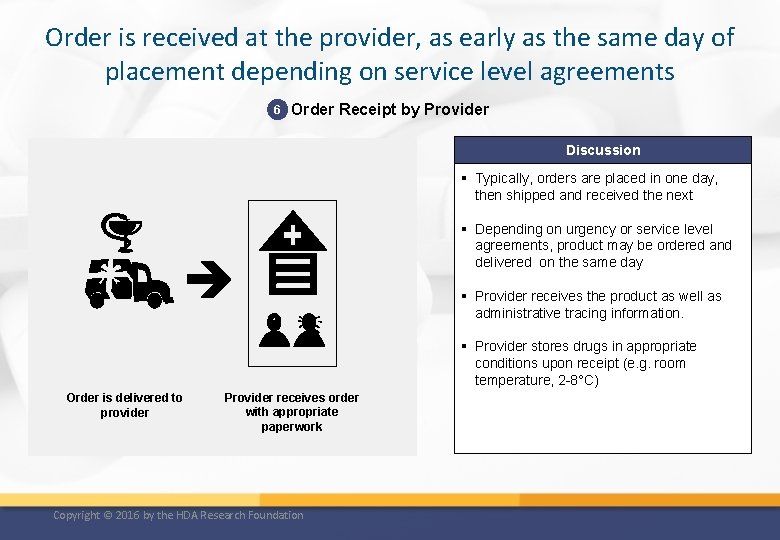 Order is received at the provider, as early as the same day of placement depending on service level agreements

6 Order Receipt by Provider

Order is delivered to provider

Provider receives order with appropriate paperwork

Discussion

▪ Typically, orders are placed in one day, then shipped and received the next

▪ Depending on urgency or service level agreements, product may be ordered and delivered on the same day

▪ Provider receives the product as well as administrative tracing information.

▪ Provider stores drugs in appropriate conditions upon receipt (e.g. room temperature, 2-8°C)

Copyright © 2016 by the HDA Research Foundation